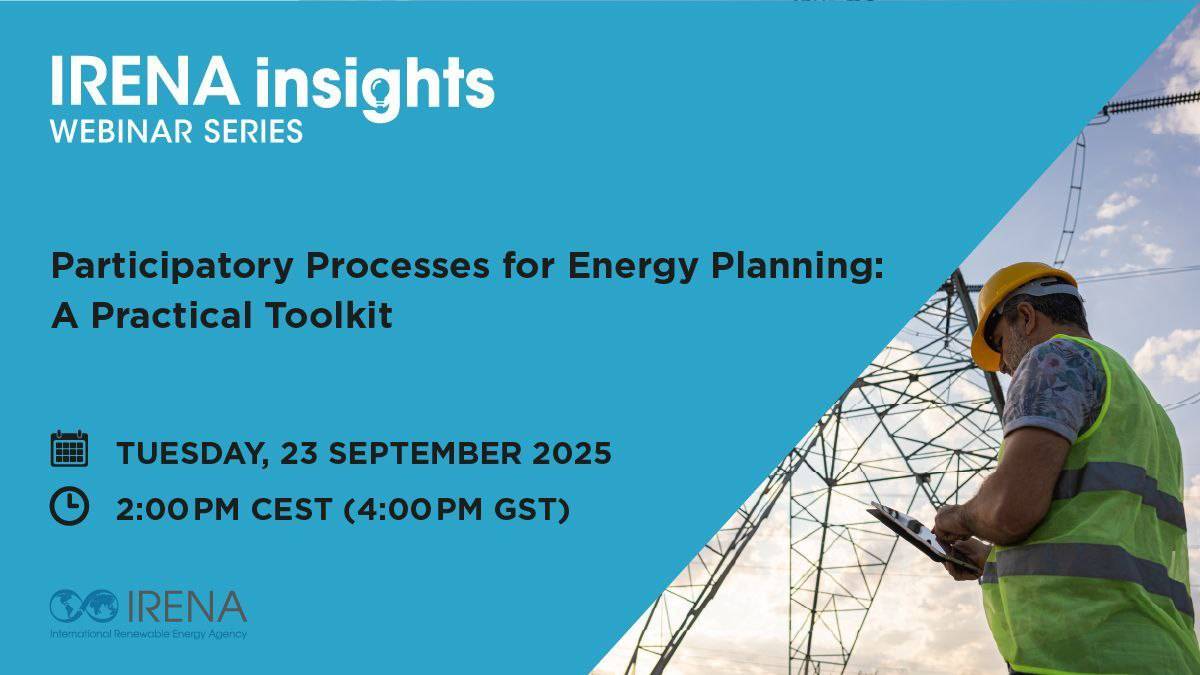 IRENA insights
WEBINAR SERIES

Participatory Processes for Energy Planning: A Practical Toolkit

TUESDAY, 23 SEPTEMBER 2025

2:00 PM CEST (4:00 PM GST)

IRENA
International Renewable Energy Agency